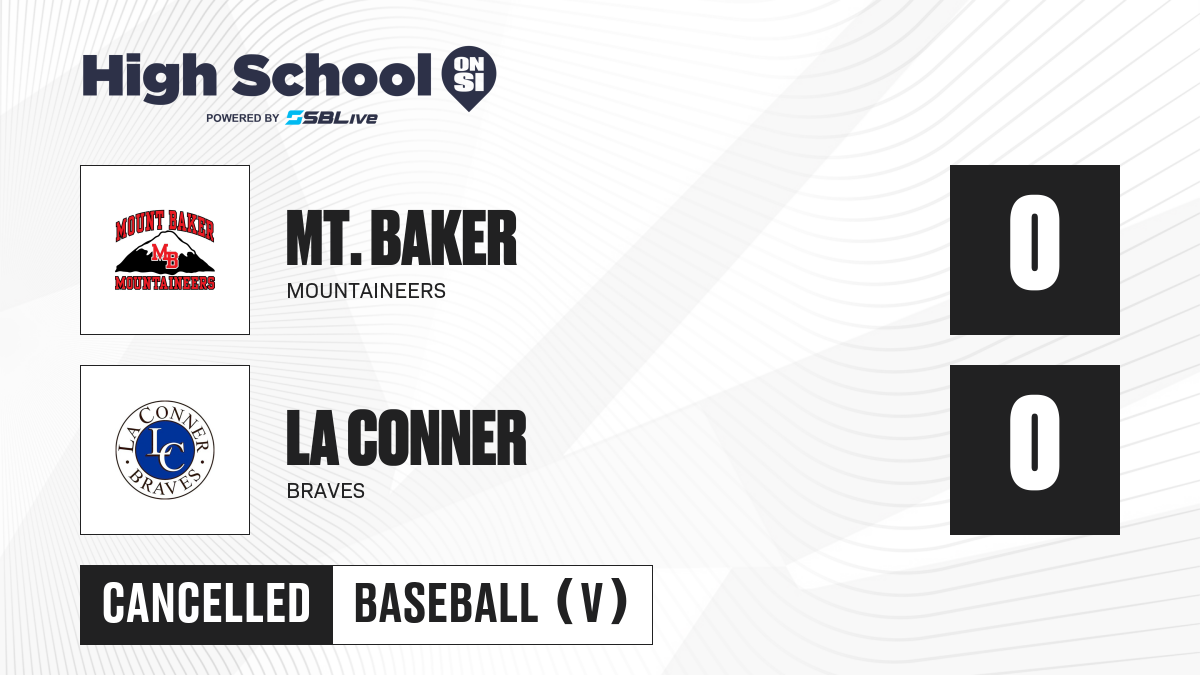 High School ON SI
POWERED BY SBLive

MOUNT BAKER
MB
MOUNTAINEERS

MT. BAKER
MOUNTAINEERS

0

LA CONNER
LC
BRAVES

LA CONNER
BRAVES

0

CANCELLED

BASEBALL (V)